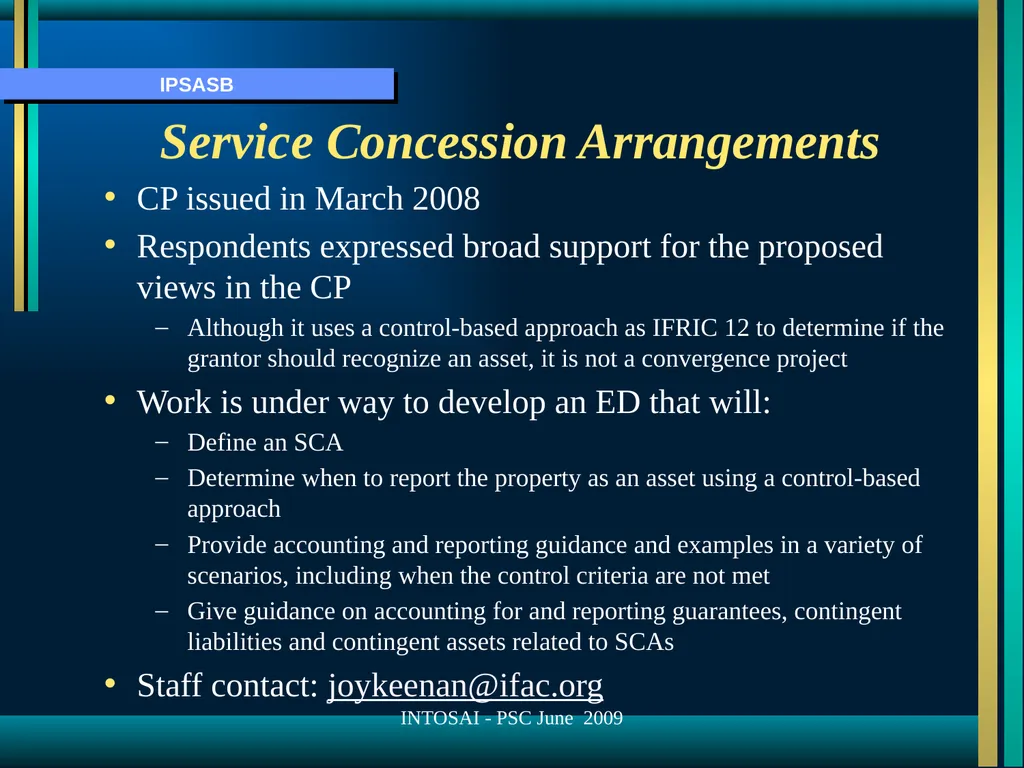 IPSASB

Service Concession Arrangements

• CP issued in March 2008
• Respondents expressed broad support for the proposed views in the CP
  – Although it uses a control-based approach as IFRIC 12 to determine if the grantor should recognize an asset, it is not a convergence project
• Work is under way to develop an ED that will:
  – Define an SCA
  – Determine when to report the property as an asset using a control-based approach
  – Provide accounting and reporting guidance and examples in a variety of scenarios, including when the control criteria are not met
  – Give guidance on accounting for and reporting guarantees, contingent liabilities and contingent assets related to SCAs
• Staff contact: joykeenan@ifac.org

INTOSAI - PSC June 2009